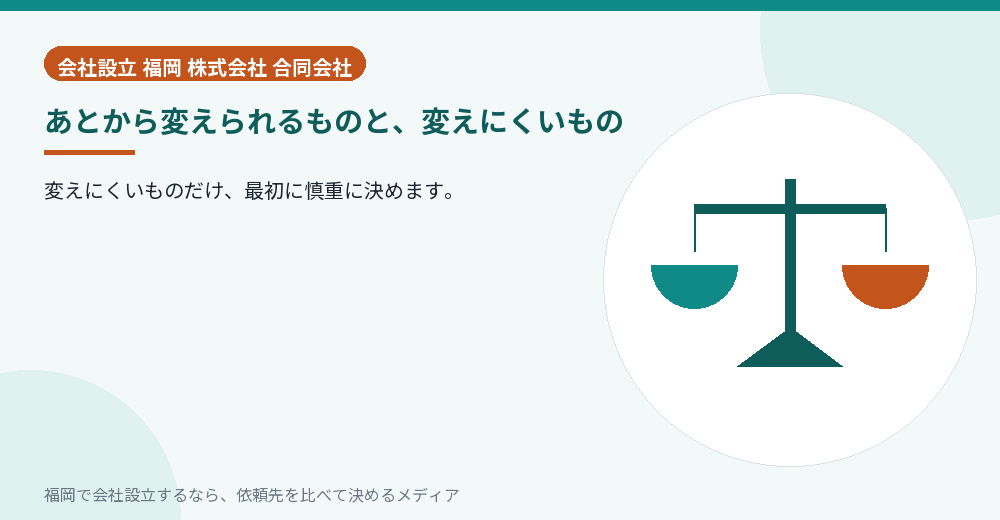 会社設立 福岡 株式会社 合同会社

あとから変えられるものと、変えにくいもの

変えにくいものだけ、最初に慎重に決めます。

福岡で会社設立するなら、依頼先を比べて決めるメディア